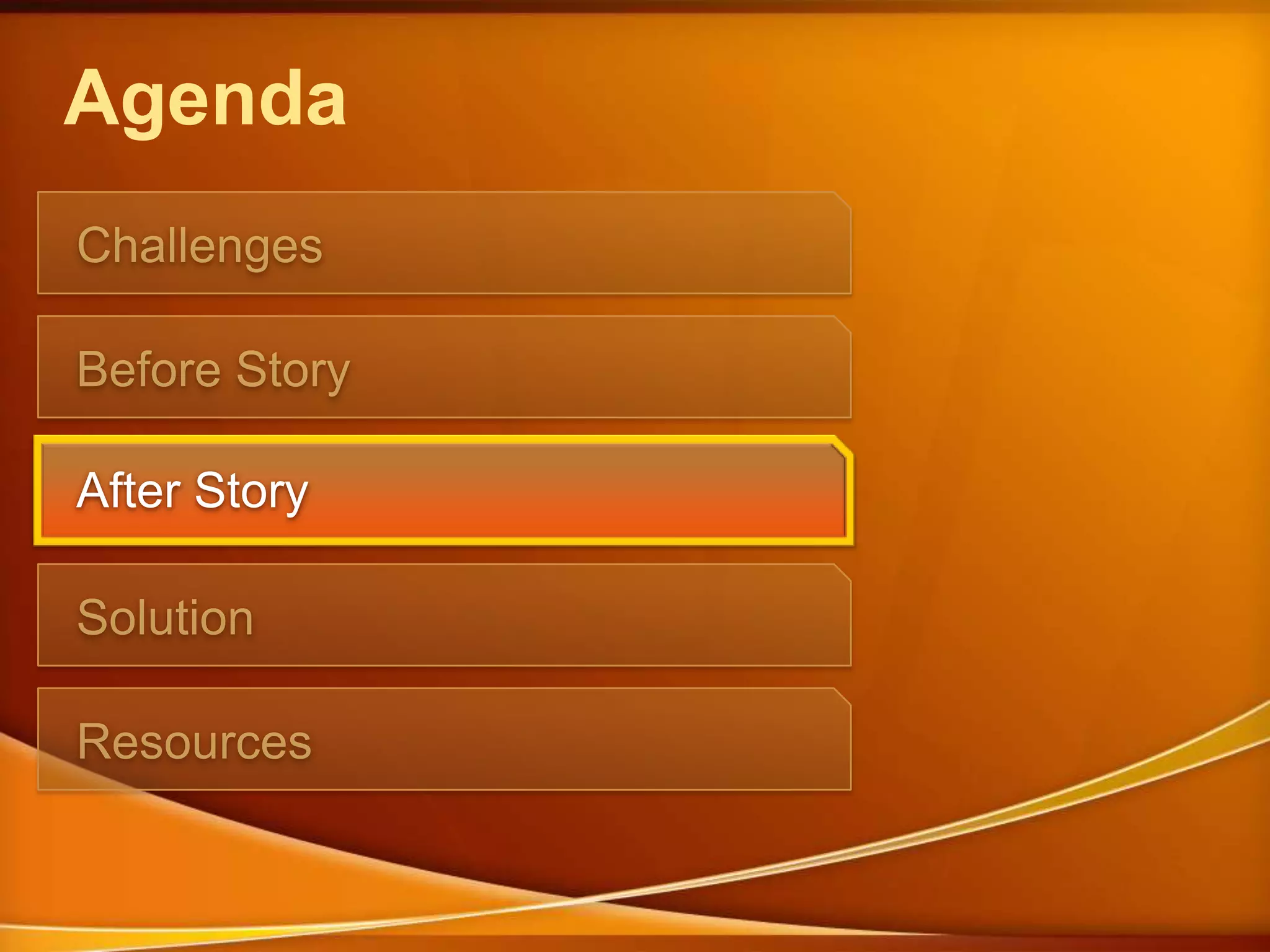 Agenda

Challenges

Before Story

After Story

Solution

Resources